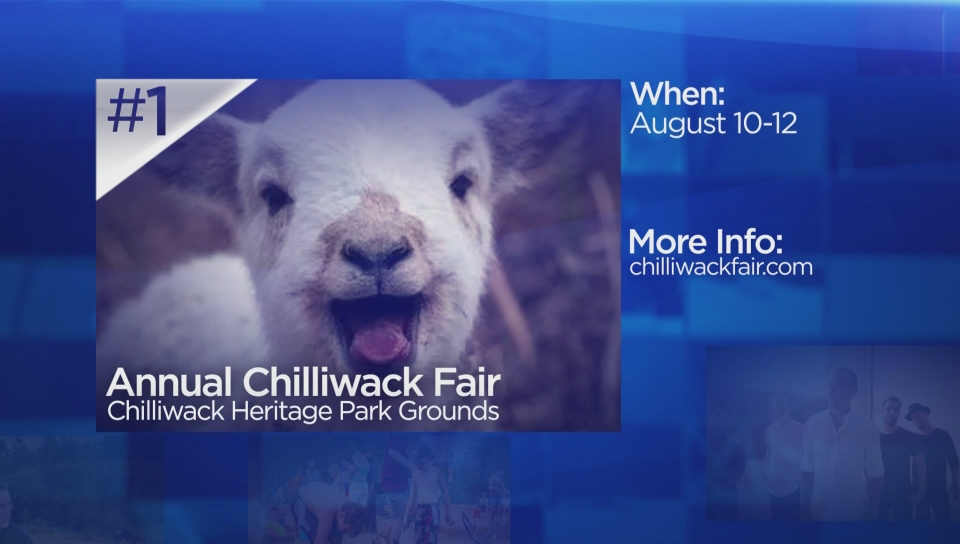 #1

Annual Chilliwack Fair
Chilliwack Heritage Park Grounds

When:
August 10-12

More Info:
chilliwackfair.com